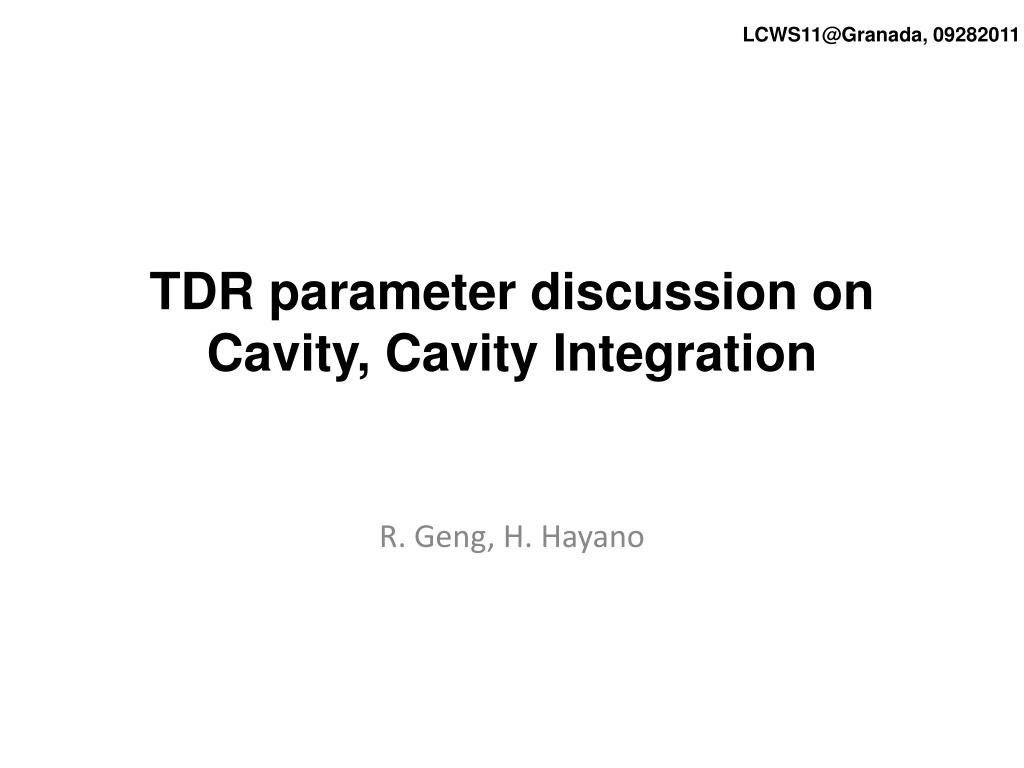 LCWS11@Granada, 09282011

TDR parameter discussion on Cavity, Cavity Integration

R. Geng, H. Hayano